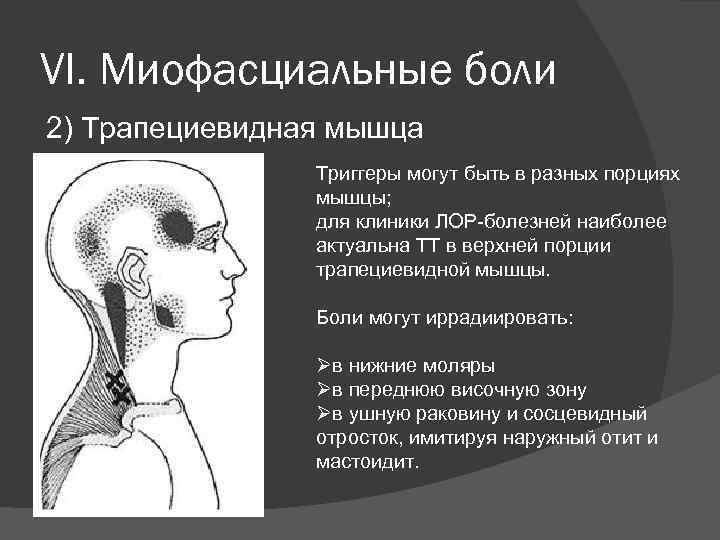 VI. Миофасциальные боли

2) Трапециевидная мышца

Триггеры могут быть в разных порциях мышцы;
для клиники ЛОР-болезней наиболее актуальна ТТ в верхней порции трапециевидной мышцы.

Боли могут иррадиировать:

➢в нижние моляры
➢в переднюю височную зону
➢в ушную раковину и сосцевидный отросток, имитируя наружный отит и мастоидит.